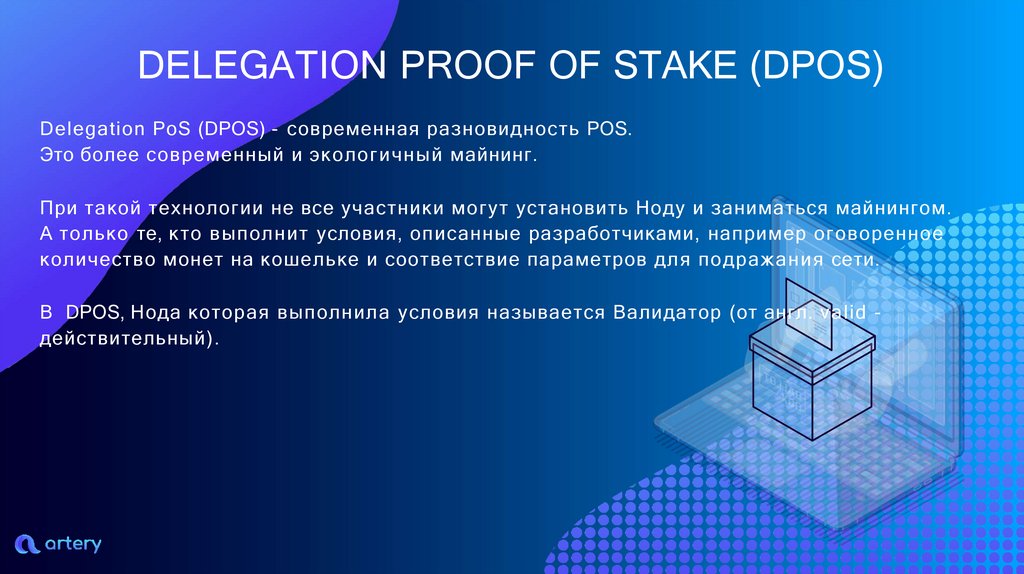 DELEGATION PROOF OF STAKE (DPOS)

Delegation PoS (DPOS) - современная разновидность POS. Это более современный и экологичный майнинг.

При такой технологии не все участники могут установить Ноду и заниматься майнингом. А только те, кто выполнит условия, описанные разработчиками, например оговоренное количество монет на кошельке и соответствие параметров для подражания сети.

В DPOS, Нода которая выполнила условия называется Валидатор (от англ. valid - действительный).

artery